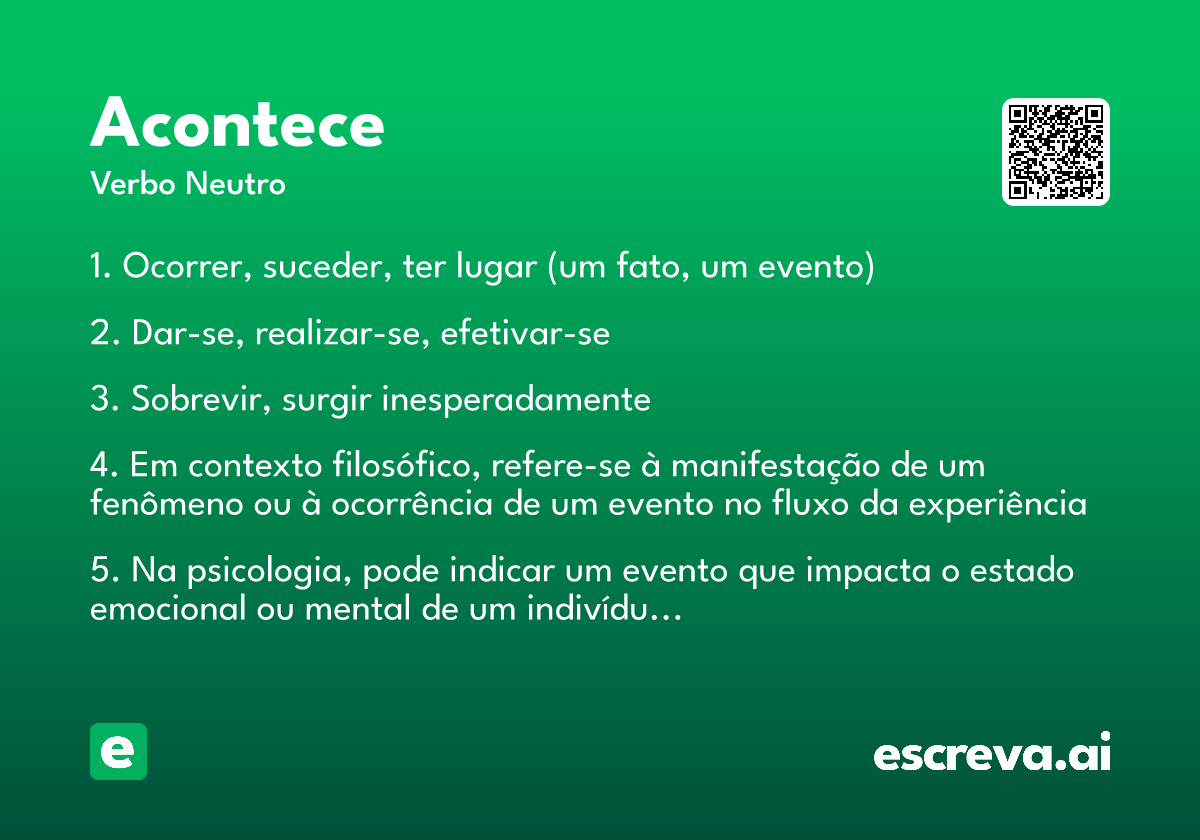 Acontece
Verbo Neutro

1. Ocorrer, suceder, ter lugar (um fato, um evento)

2. Dar-se, realizar-se, efetivar-se

3. Sobrevir, surgir inesperadamente

4. Em contexto filosófico, refere-se à manifestação de um fenômeno ou à ocorrência de um evento no fluxo da experiência

5. Na psicologia, pode indicar um evento que impacta o estado emocional ou mental de um indivídu...

e

escreva.ai